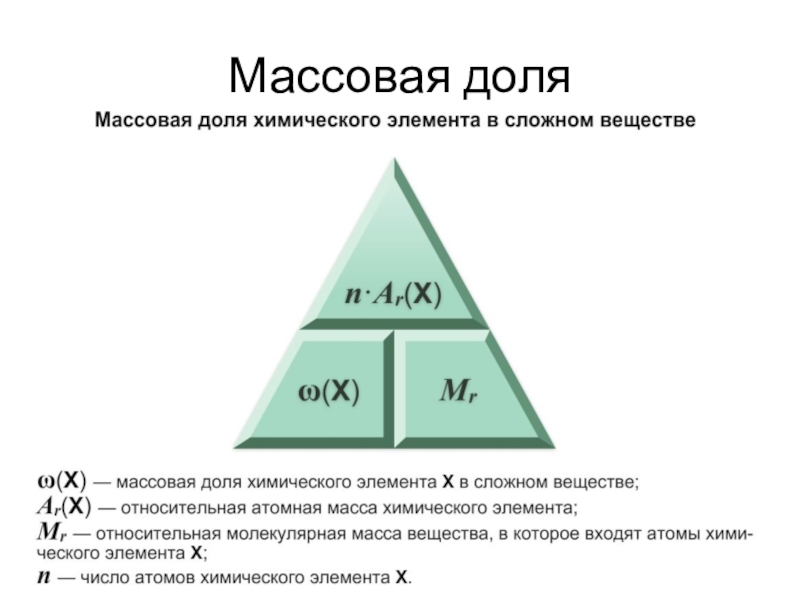 Массовая доля

Массовая доля химического элемента в сложном веществе

$n \cdot A_r(X)$

$\omega(X)$

$M_r$

$\omega(X)$ — массовая доля химического элемента X в сложном веществе;
$A_r(X)$ — относительная атомная масса химического элемента;
$M_r$ — относительная молекулярная масса вещества, в которое входят атомы химического элемента X;
$n$ — число атомов химического элемента X.